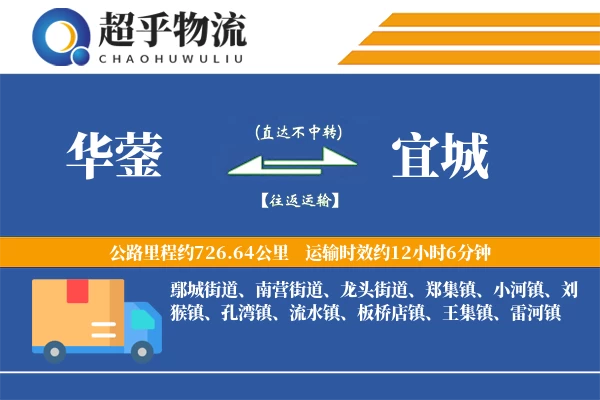 超乎物流
CHAOHUWULIU

华蓥

(直达不中转)

【往返运输】

宜城

公路里程约726.64公里　运输时效约12小时6分钟

鄢城街道、南营街道、龙头街道、郑集镇、小河镇、刘猴镇、孔湾镇、流水镇、板桥店镇、王集镇、雷河镇